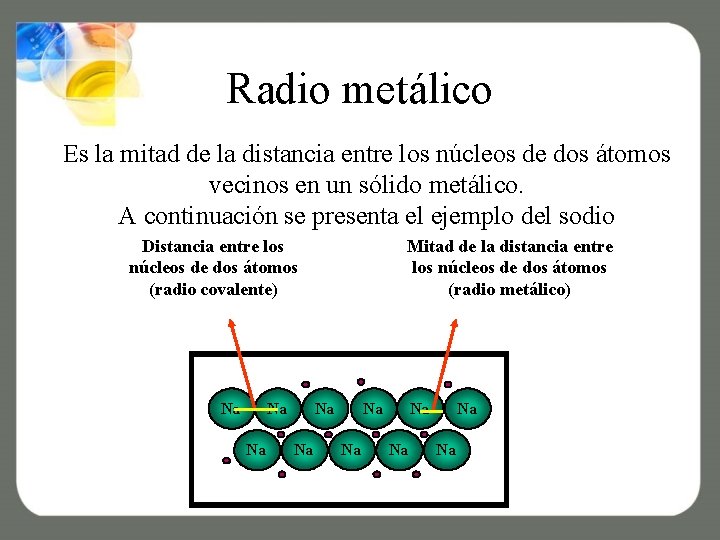 Radio metálico

Es la mitad de la distancia entre los núcleos de dos átomos vecinos en un sólido metálico.
A continuación se presenta el ejemplo del sodio

Distancia entre los núcleos de dos átomos (radio covalente)

Mitad de la distancia entre los núcleos de dos átomos (radio metálico)

Na Na Na Na Na Na
Na Na Na Na Na